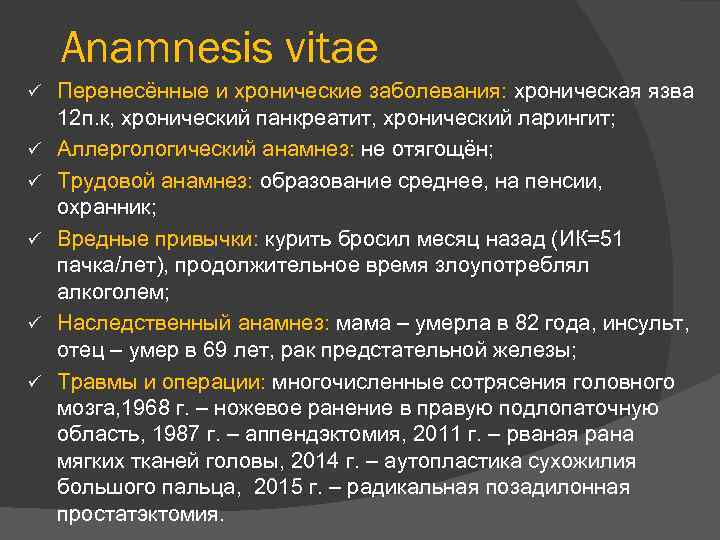 Anamnesis vitae

✓ Перенесённые и хронические заболевания: хроническая язва 12п.к, хронический панкреатит, хронический ларингит;

✓ Аллергологический анамнез: не отягощён;

✓ Трудовой анамнез: образование среднее, на пенсии, охранник;

✓ Вредные привычки: курить бросил месяц назад (ИК=51 пачка/лет), продолжительное время злоупотреблял алкоголем;

✓ Наследственный анамнез: мама – умерла в 82 года, инсульт, отец – умер в 69 лет, рак предстательной железы;

✓ Травмы и операции: многочисленные сотрясения головного мозга,1968 г. – ножевое ранение в правую подлопаточную область, 1987 г. – аппендэктомия, 2011 г. – рваная рана мягких тканей головы, 2014 г. – аутопластика сухожилия большого пальца, 2015 г. – радикальная позадилонная простатэктомия.